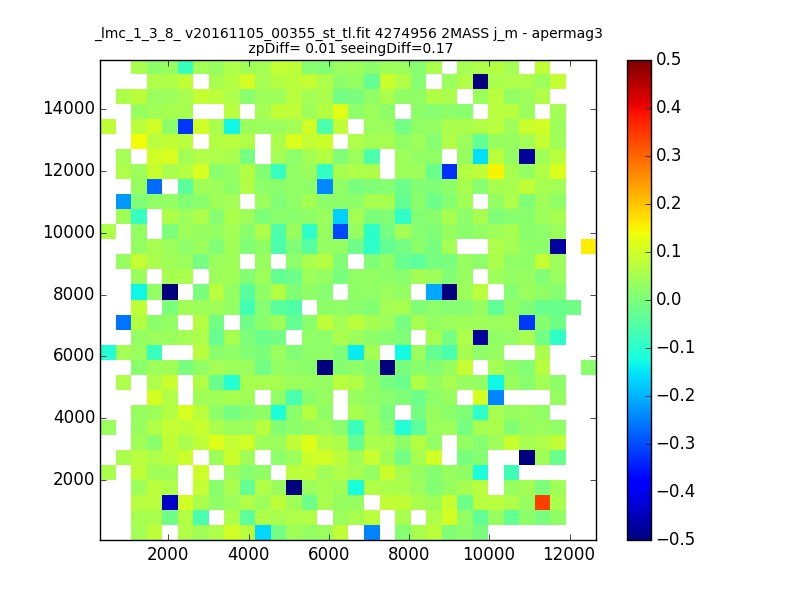 _lmc_1_3_8_ v20161105_00355_st_tl.fit 4274956 2MASS j_m - apermag3
zpDiff= 0.01 seeingDiff=0.17

14000
12000
10000
8000
6000
4000
2000

2000 4000 6000 8000 10000 12000

0.5
0.4
0.3
0.2
0.1
0.0
−0.1
−0.2
−0.3
−0.4
−0.5